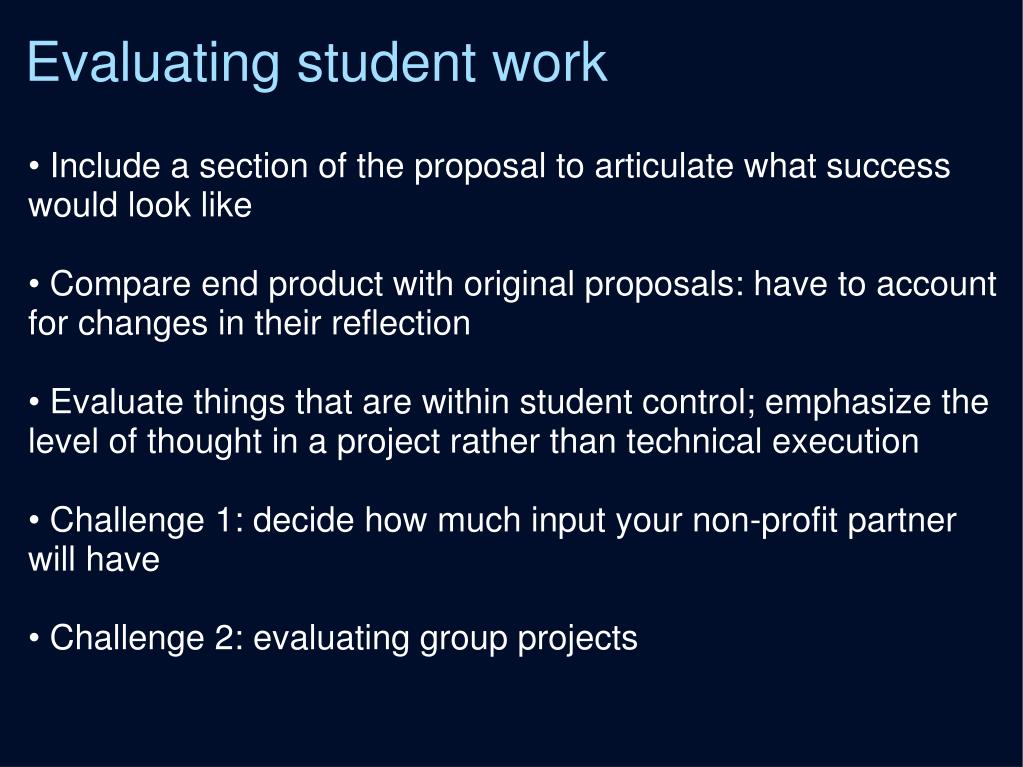 Evaluating student work

• Include a section of the proposal to articulate what success would look like

• Compare end product with original proposals: have to account for changes in their reflection

• Evaluate things that are within student control; emphasize the level of thought in a project rather than technical execution

• Challenge 1: decide how much input your non-profit partner will have

• Challenge 2: evaluating group projects